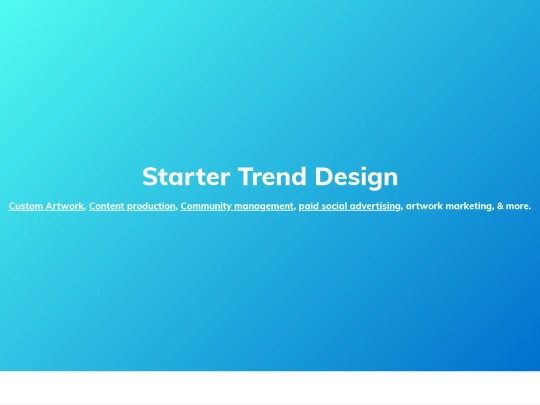 Starter Trend Design

Custom Artwork, Content production, Community management, paid social advertising, artwork marketing, & more.